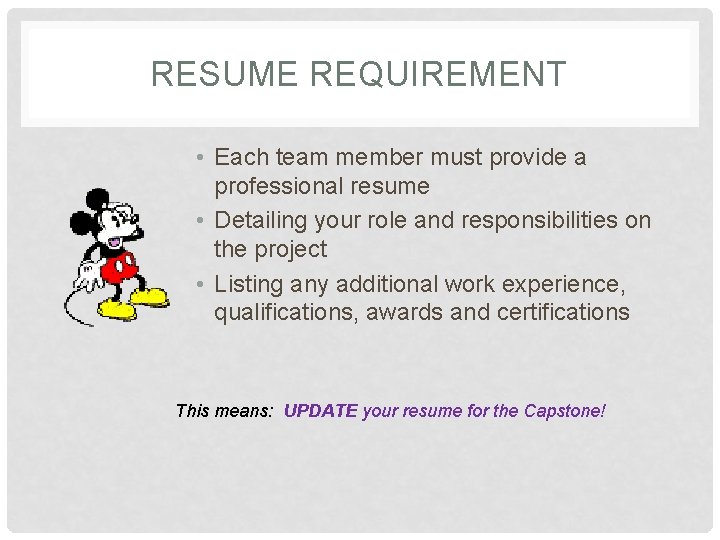 RESUME REQUIREMENT

• Each team member must provide a professional resume
• Detailing your role and responsibilities on the project
• Listing any additional work experience, qualifications, awards and certifications

This means: UPDATE your resume for the Capstone!